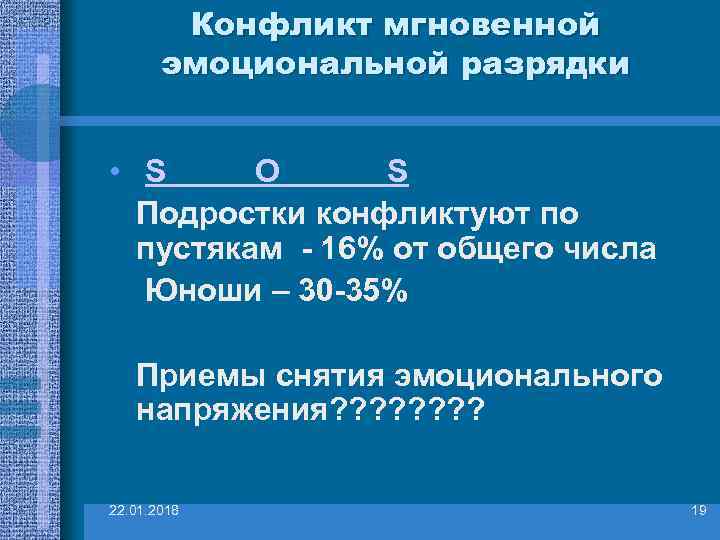 Конфликт мгновенной эмоциональной разрядки

• S O S

Подростки конфликтуют по пустякам - 16% от общего числа

Юноши – 30-35%

Приемы снятия эмоционального напряжения????????

22.01.2018

19